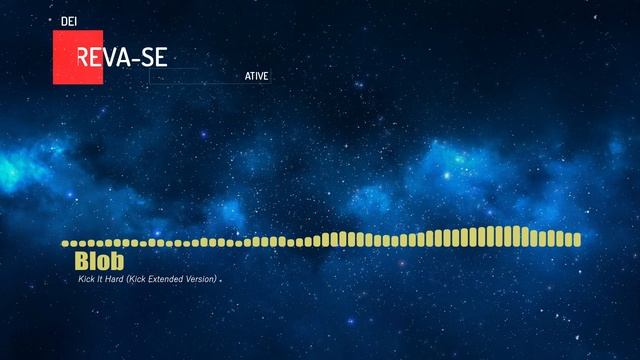 DEI
REVA-SE
ATIVE

Blob
Kick It Hard (Kick Extended Version)